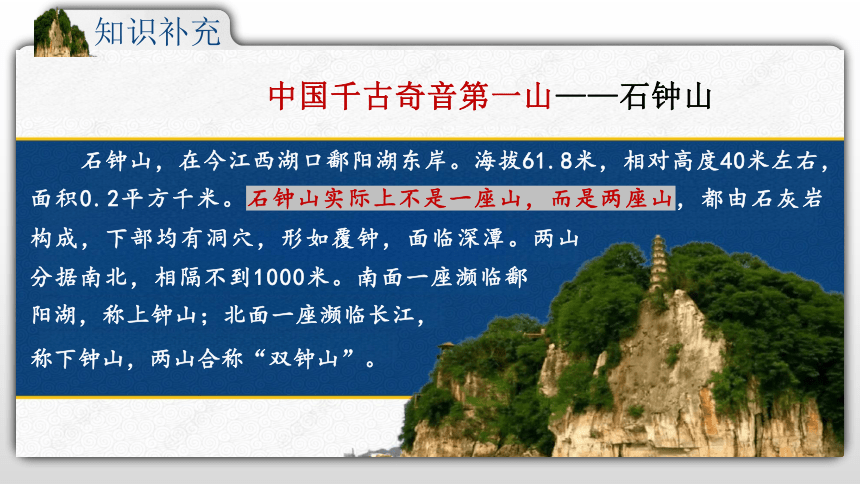 知识补充

中国千古奇音第一山——石钟山

石钟山，在今江西湖口鄱阳湖东岸。海拔61.8米，相对高度40米左右，面积0.2平方千米。石钟山实际上不是一座山，而是两座山，都由石灰岩构成，下部均有洞穴，形如覆钟，面临深潭。两山分据南北，相隔不到1000米。南面一座濒临鄱阳湖，称上钟山；北面一座濒临长江，称下钟山，两山合称“双钟山”。